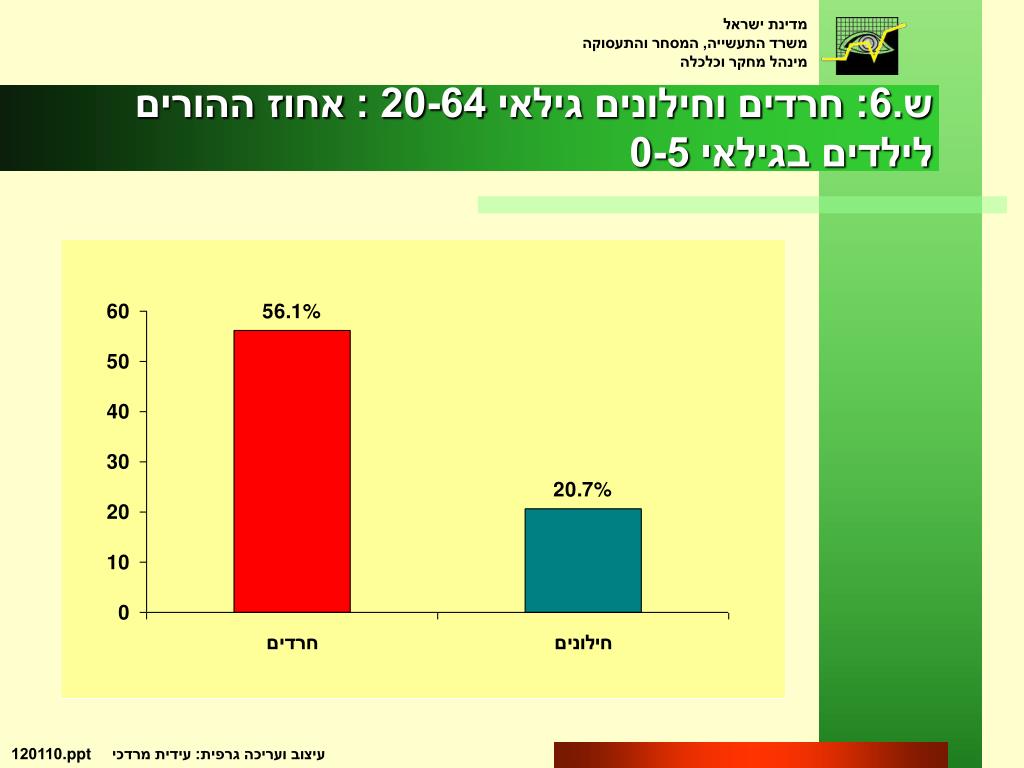 מדינת ישראל
משרד התעשייה, המסחר והתעסוקה
מינהל מחקר וכלכלה

ש.6: חרדים וחילונים גילאי 20-64 : אחוז ההורים לילדים בגילאי 0-5

60
50
40
30
20
10
0

56.1%
20.7%

חרדים
חילונים

עיצוב ועריכה גרפית: עידית מרדכי
120110.ppt